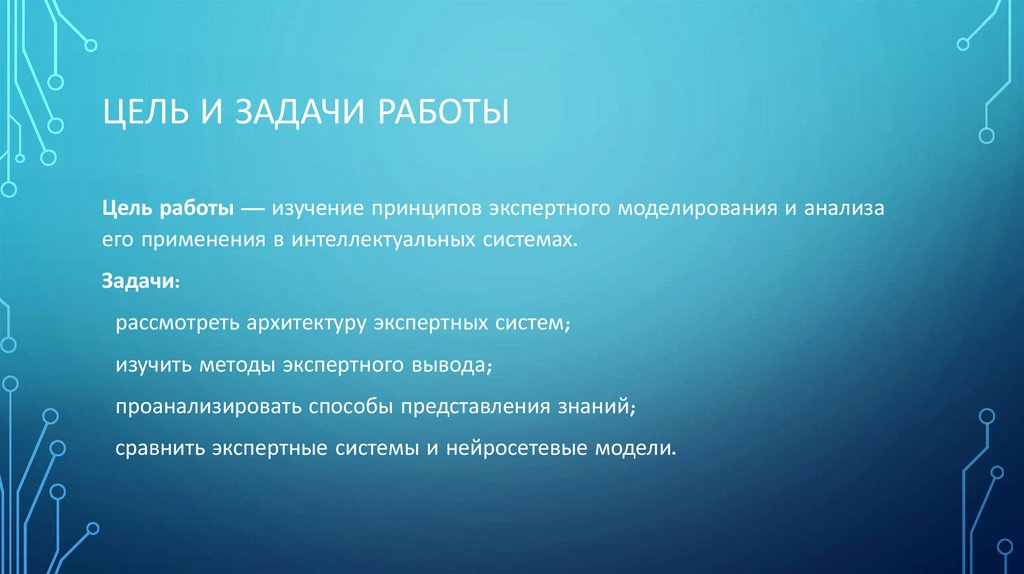 ЦЕЛЬ И ЗАДАЧИ РАБОТЫ

Цель работы — изучение принципов экспертного моделирования и анализа его применения в интеллектуальных системах.

Задачи:

рассмотреть архитектуру экспертных систем;

изучить методы экспертного вывода;

проанализировать способы представления знаний;

сравнить экспертные системы и нейросетевые модели.